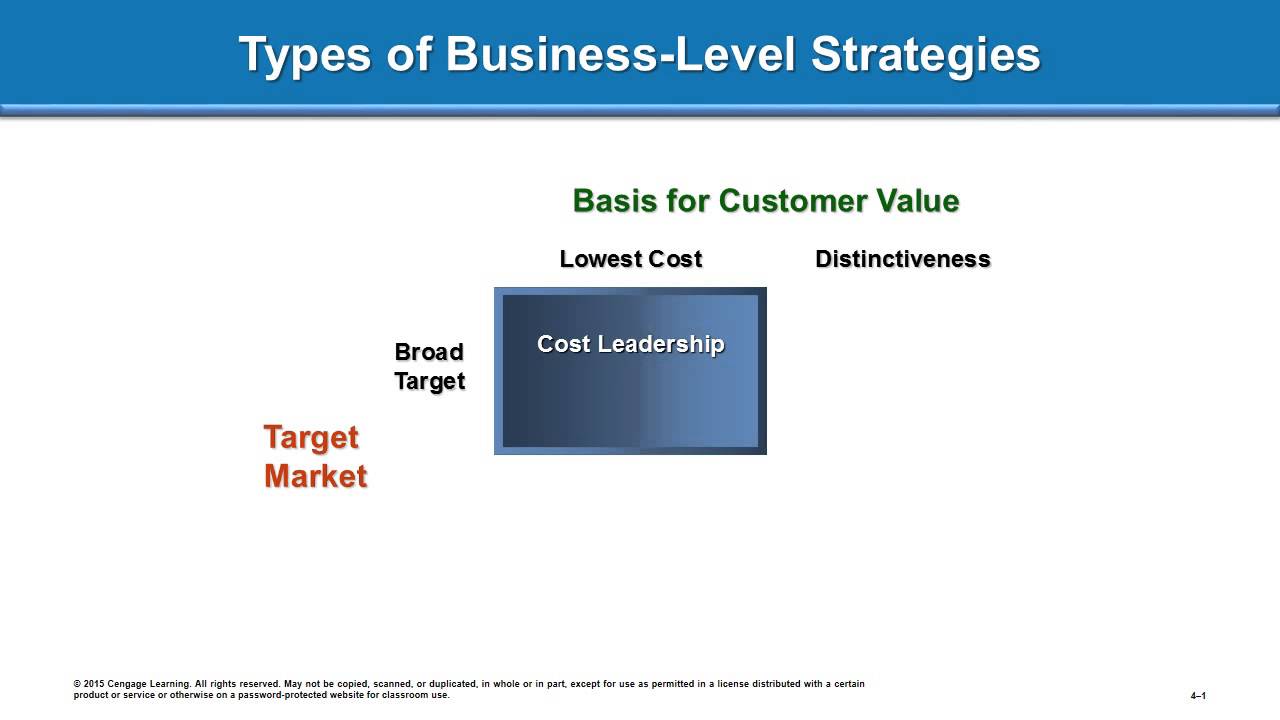 Types of Business-Level Strategies

Basis for Customer Value

Lowest Cost

Distinctiveness

Broad Target

Cost Leadership

Target Market

© 2015 Cengage Learning. All rights reserved. May not be copied, scanned, or duplicated, in whole or in part, except for use as permitted in a license distributed with a certain product or service or otherwise on a password-protected website for classroom use.

4–1